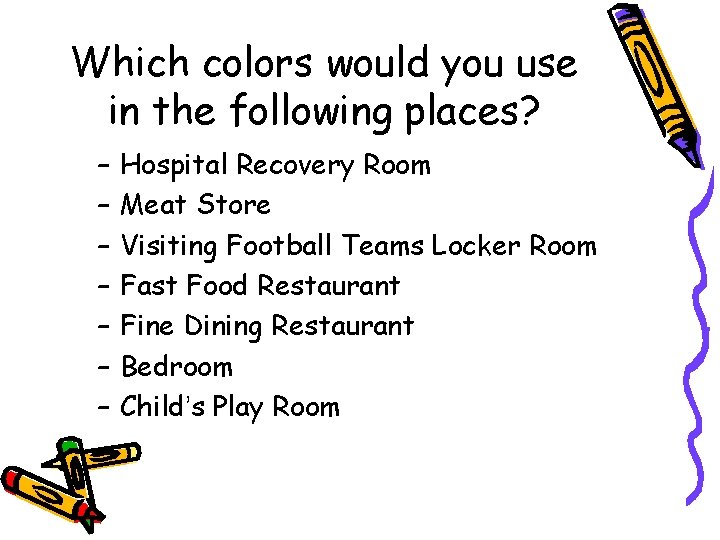 Which colors would you use in the following places?

– Hospital Recovery Room
– Meat Store
– Visiting Football Teams Locker Room
– Fast Food Restaurant
– Fine Dining Restaurant
– Bedroom
– Child's Play Room